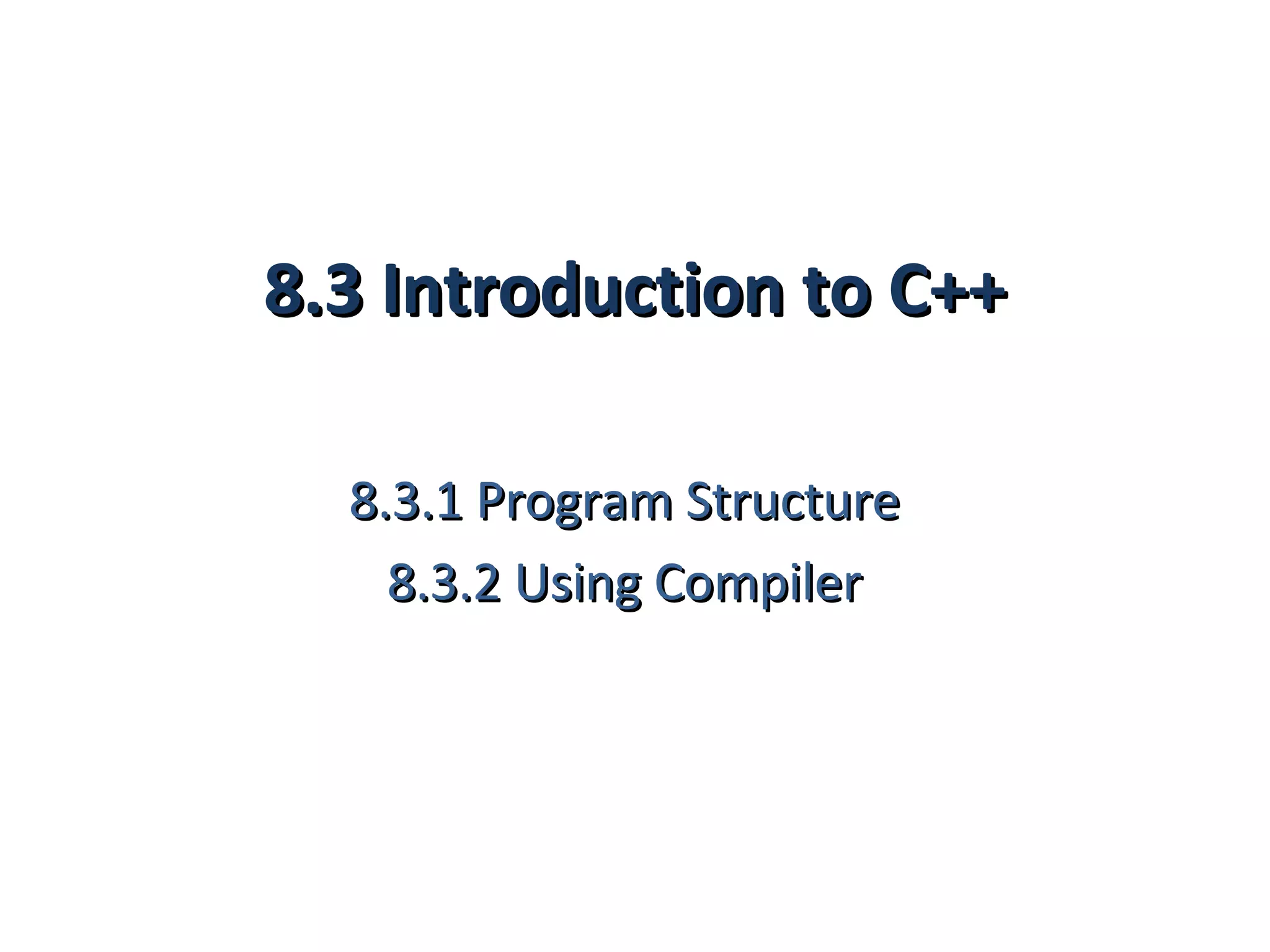 8.3 Introduction to C++

8.3.1 Program Structure

8.3.2 Using Compiler